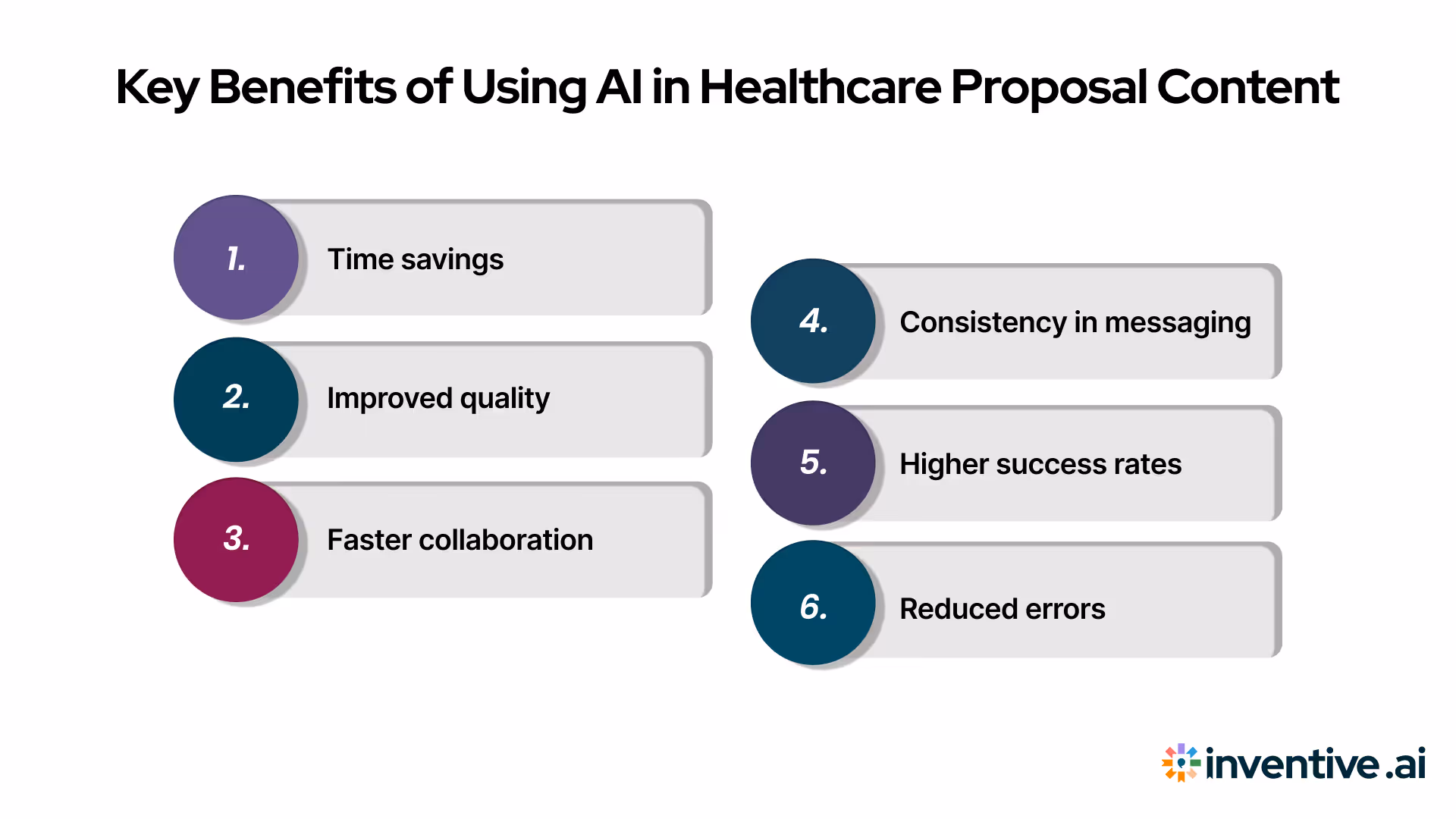 Key Benefits of Using AI in Healthcare Proposal Content

1. Time savings

2. Improved quality

3. Faster collaboration

4. Consistency in messaging

5. Higher success rates

6. Reduced errors

inventive.ai